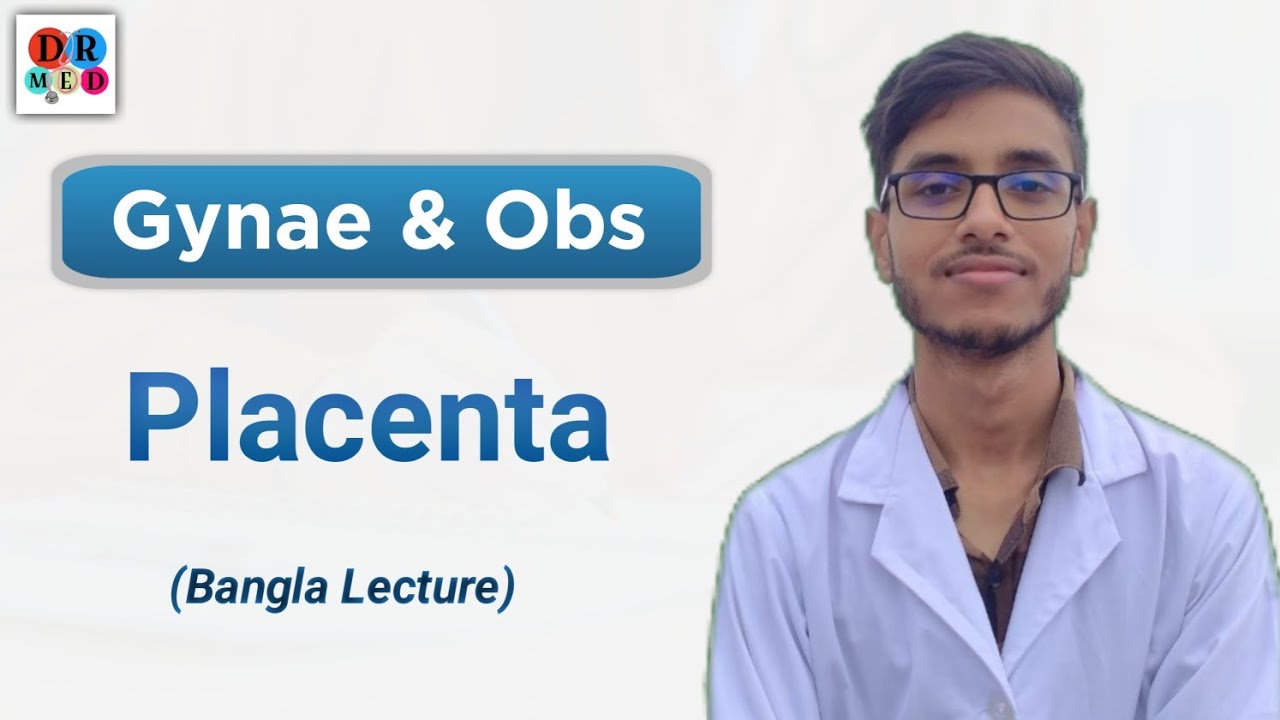 DR
MED

Gynae & Obs

Placenta

(Bangla Lecture)